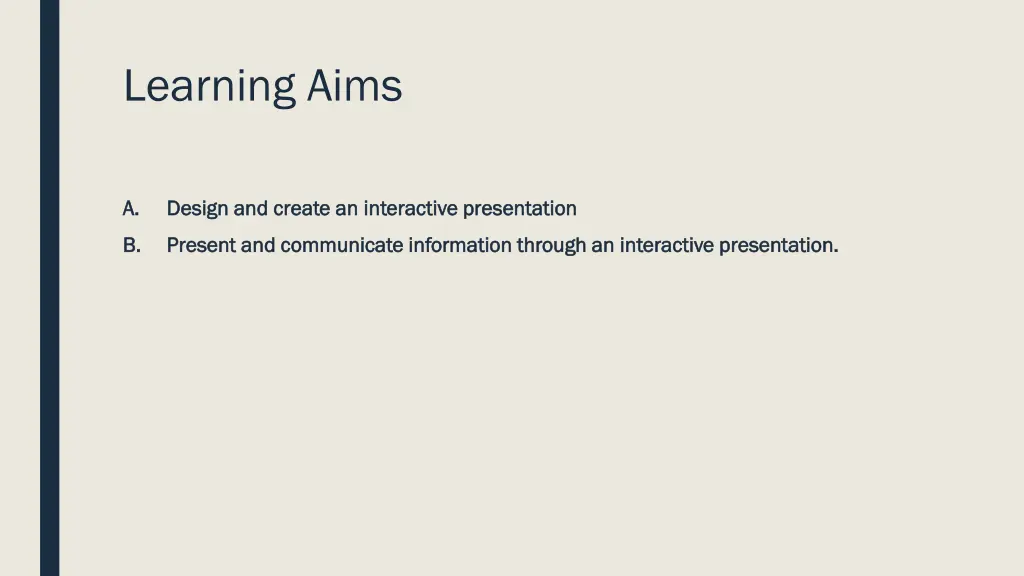 Learning Aims

A. Design and create an interactive presentation

B. Present and communicate information through an interactive presentation.